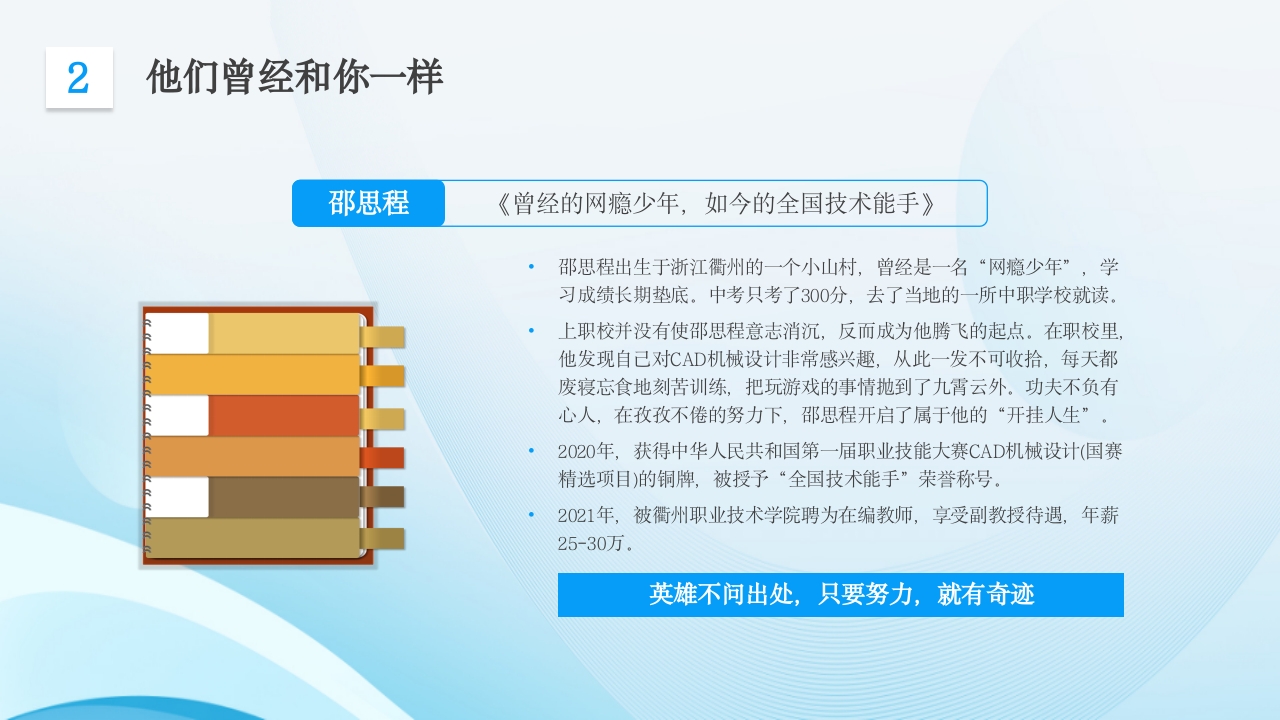 2

他们曾经和你一样

邵思程

《曾经的网瘾少年，如今的全国技术能手》

• 邵思程出生于浙江衢州的一个小山村，曾经是一名“网瘾少年”，学习成绩长期垫底。中考只考了300分，去了当地的一所中职学校就读。

• 上职校并没有使邵思程意志消沉，反而成为他腾飞的起点。在职校里，他发现自己对CAD机械设计非常感兴趣，从此一发不可收拾，每天都废寝忘食地刻苦训练，把玩游戏的事情抛到了九霄云外。功夫不负有心人，在孜孜不倦的努力下，邵思程开启了属于他的“开挂人生”。

• 2020年，获得中华人民共和国第一届职业技能大赛CAD机械设计(国赛精选项目)的铜牌，被授予“全国技术能手”荣誉称号。

• 2021年，被衢州职业技术学院聘为在编教师，享受副教授待遇，年薪25-30万。

英雄不问出处，只要努力，就有奇迹